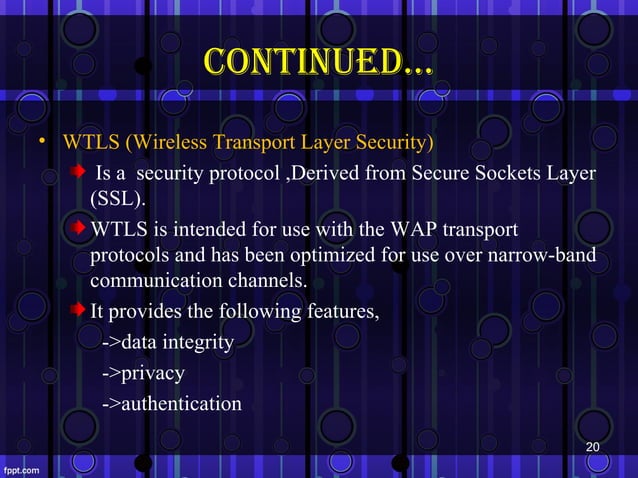 CONTINUED…

• WTLS (Wireless Transport Layer Security)

Is a security protocol ,Derived from Secure Sockets Layer (SSL).

WTLS is intended for use with the WAP transport protocols and has been optimized for use over narrow-band communication channels.

It provides the following features,

->data integrity

->privacy

->authentication

20

fppt.com